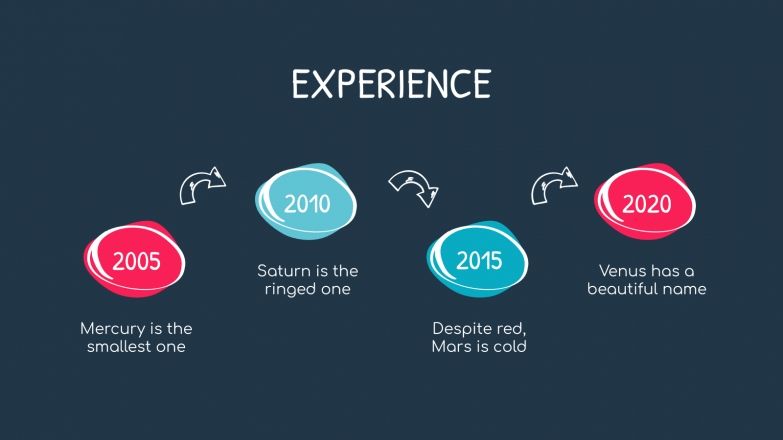 EXPERIENCE

2005

Mercury is the smallest one

2010

Saturn is the ringed one

2015

Despite red, Mars is cold

2020

Venus has a beautiful name